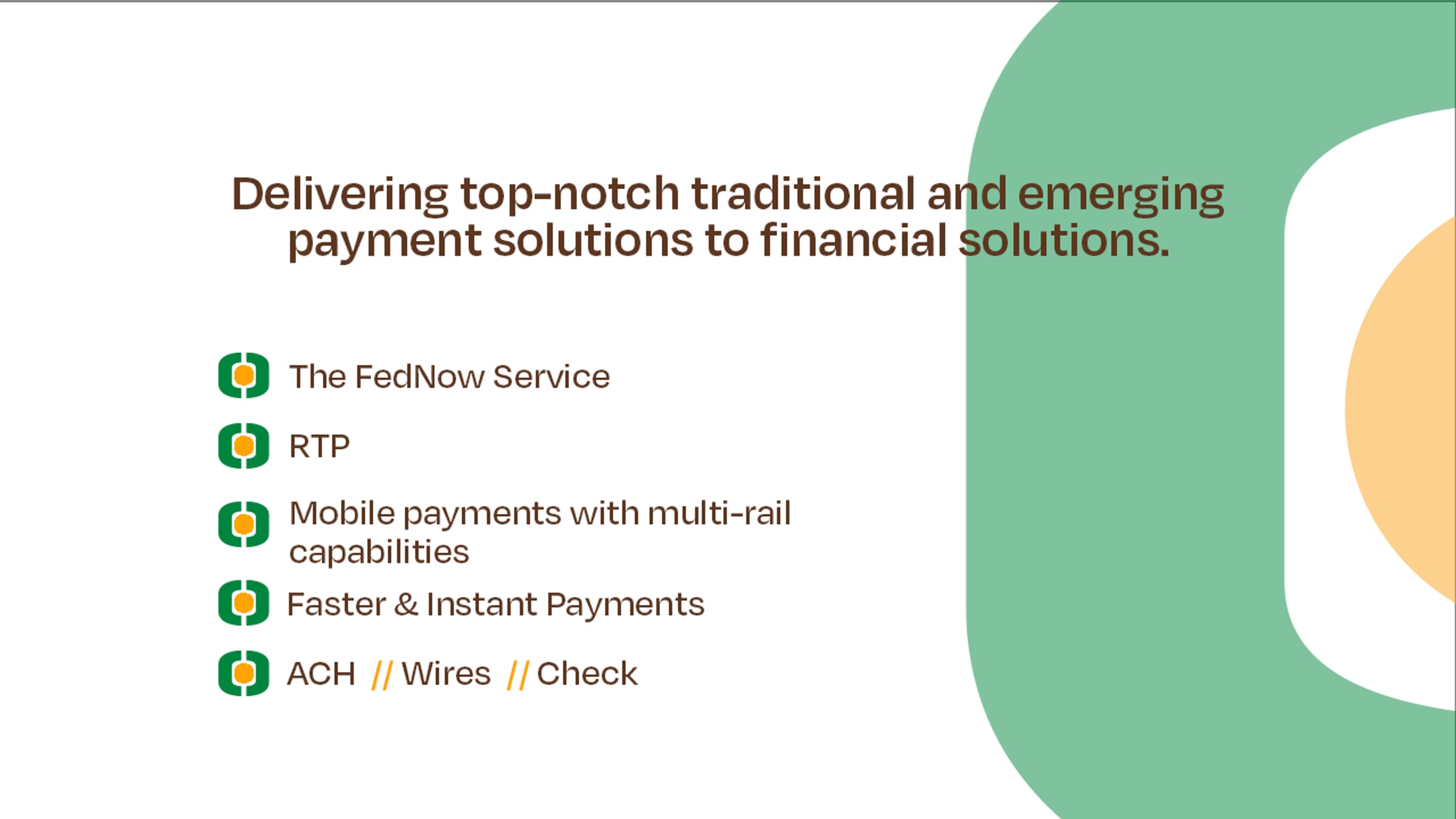 Delivering top-notch traditional and emerging payment solutions to financial solutions.

The FedNow Service

RTP

Mobile payments with multi-rail capabilities

Faster & Instant Payments

ACH // Wires // Check